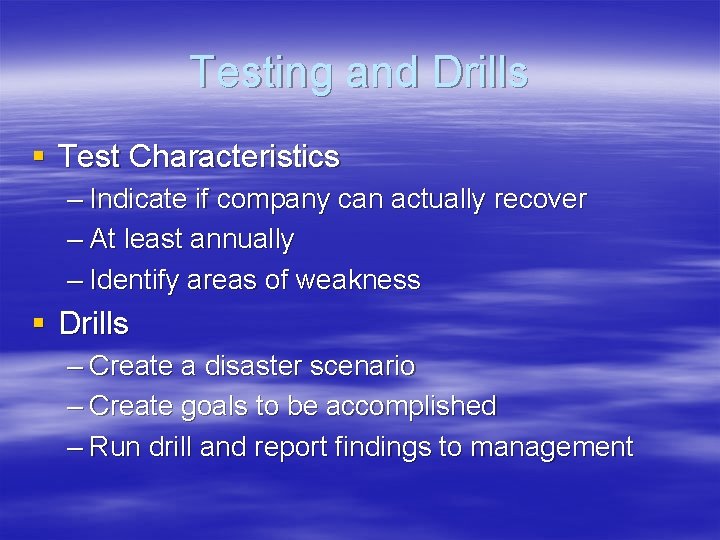 Testing and Drills

▪ Test Characteristics
– Indicate if company can actually recover
– At least annually
– Identify areas of weakness

▪ Drills
– Create a disaster scenario
– Create goals to be accomplished
– Run drill and report findings to management